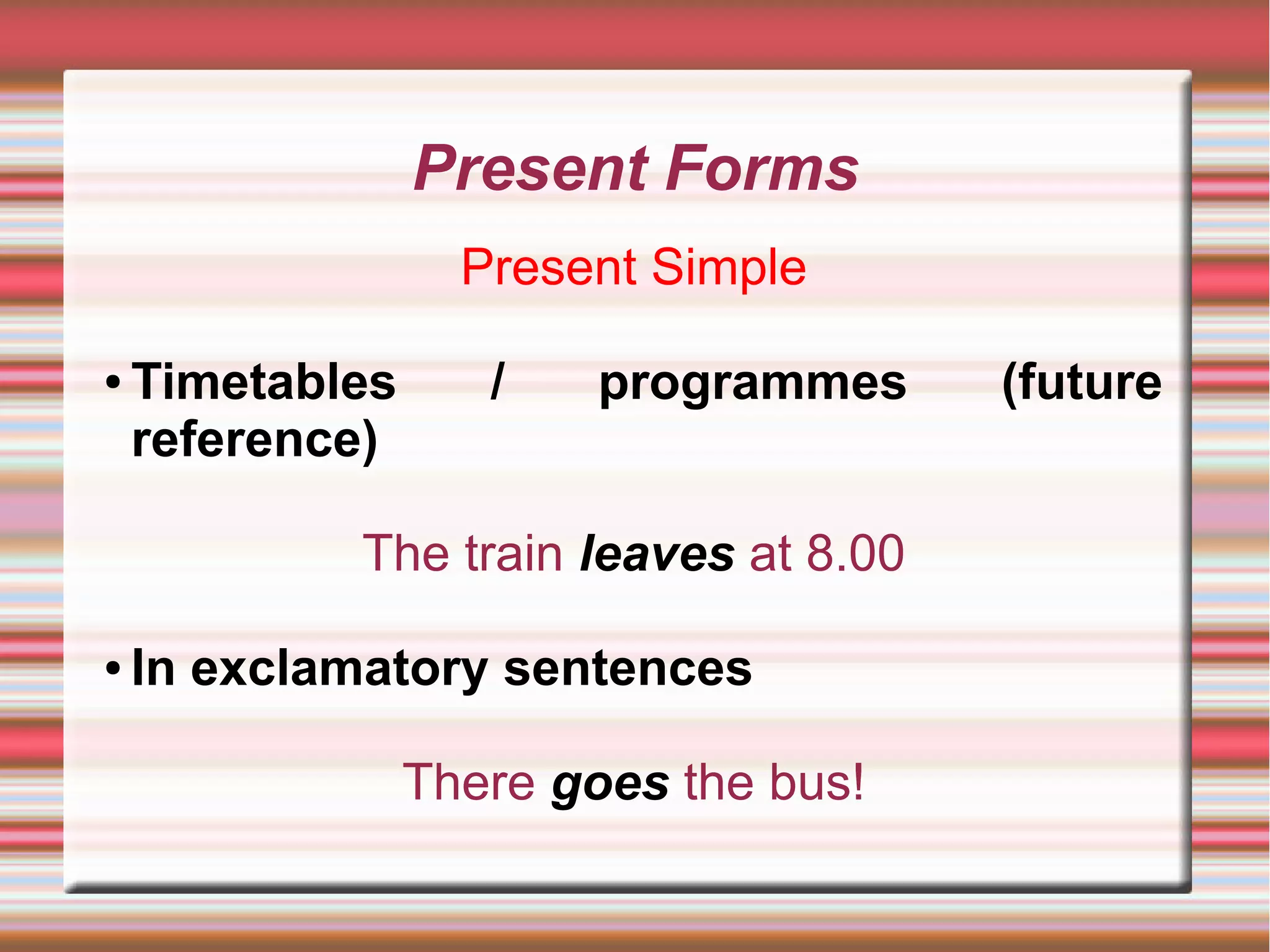 Present Forms

Present Simple

• Timetables / programmes (future reference)

The train leaves at 8.00

• In exclamatory sentences

There goes the bus!